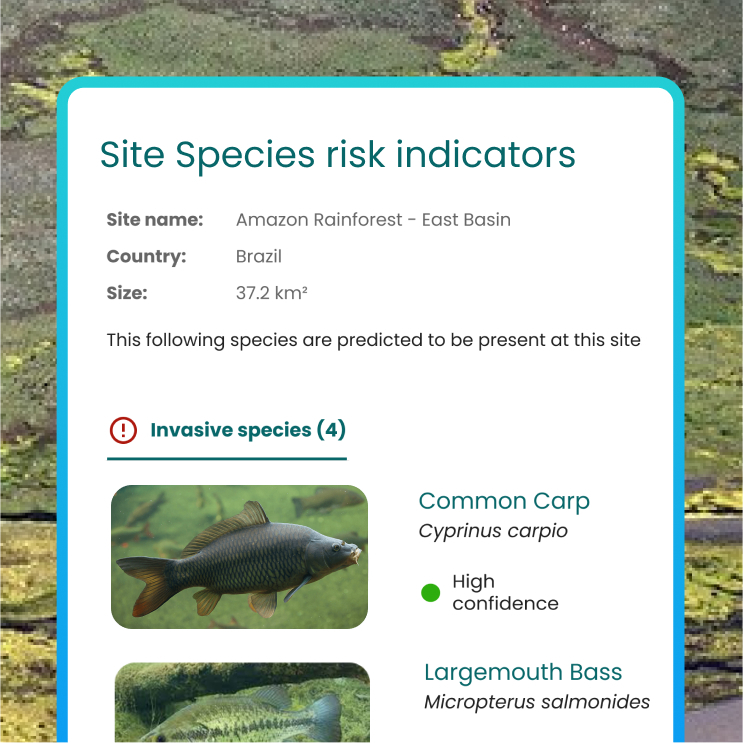 Site Species risk indicators

Site name: Amazon Rainforest - East Basin

Country: Brazil

Size: 37.2 km²

This following species are predicted to be present at this site

Invasive species (4)

Common Carp
Cyprinus carpio

High confidence

Largemouth Bass
Micropterus salmonides